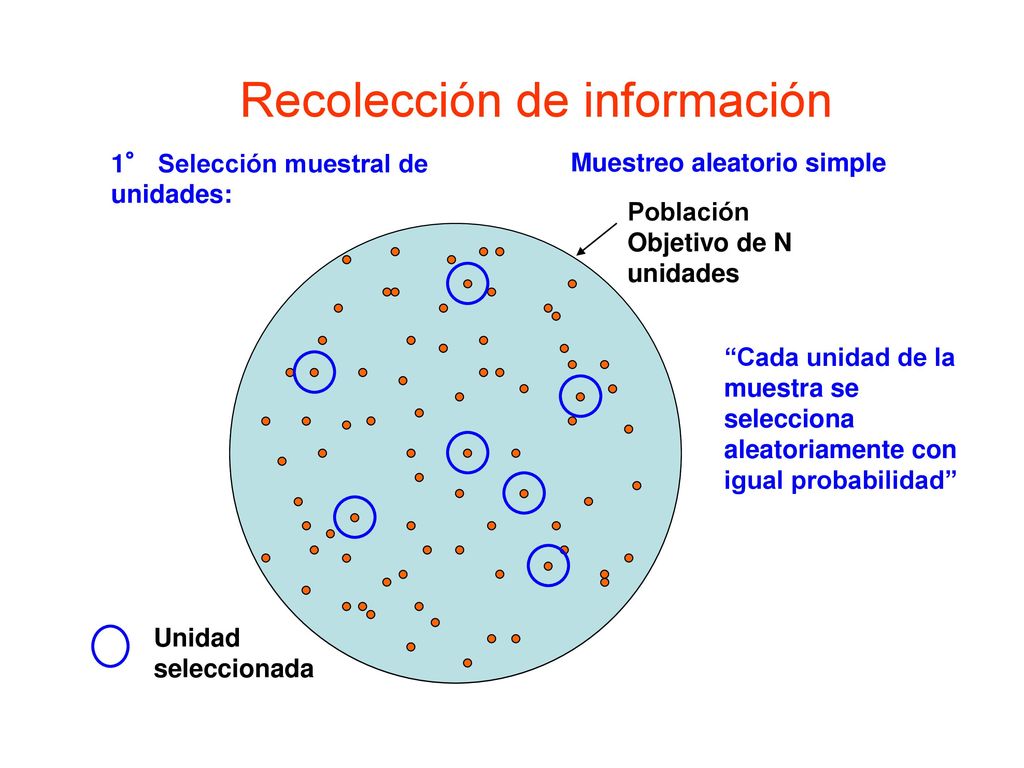 Recolección de información

1° Selección muestral de unidades:

Muestreo aleatorio simple

Población Objetivo de N unidades

“Cada unidad de la muestra se selecciona aleatoriamente con igual probabilidad”

Unidad seleccionada